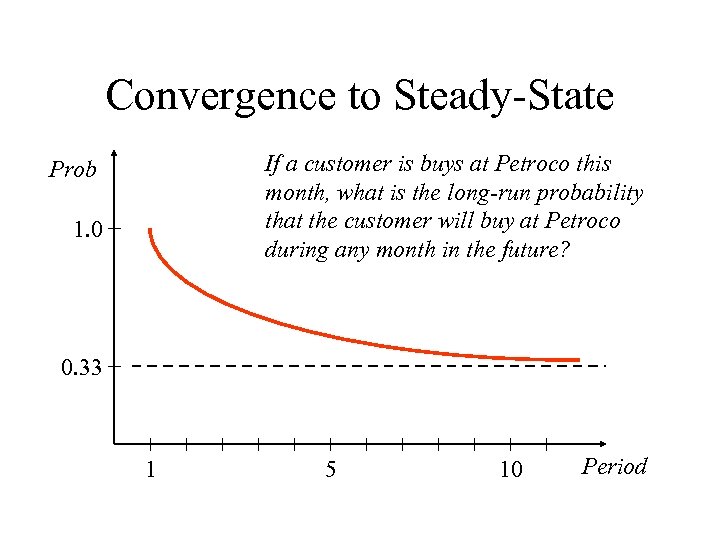 Convergence to Steady-State

Prob

If a customer is buys at Petroco this month, what is the long-run probability that the customer will buy at Petroco during any month in the future?

1.0

0.33

1

5

10

Period